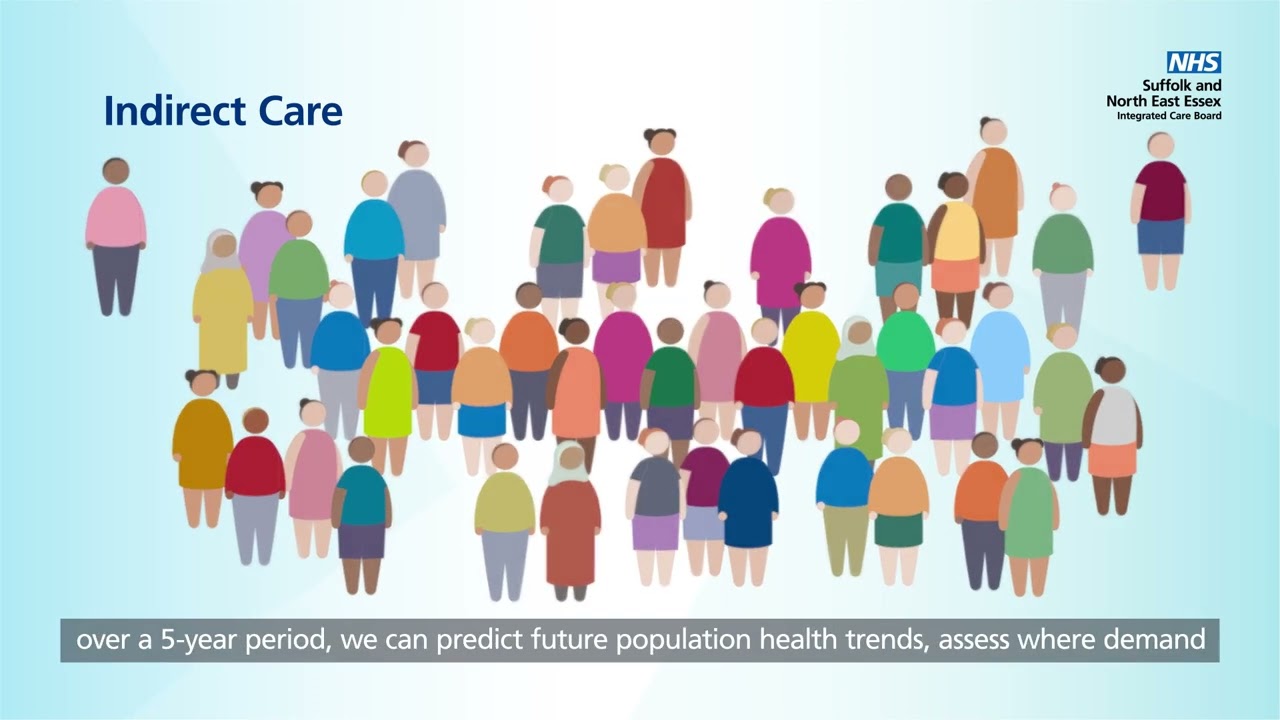 Indirect Care

NHS
Suffolk and
North East Essex
Integrated Care Board

over a 5-year period, we can predict future population health trends, assess where demand